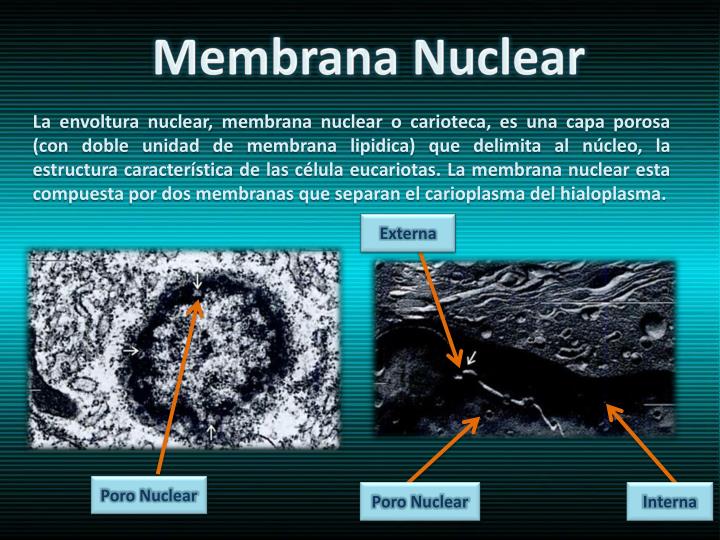 Membrana Nuclear

La envoltura nuclear, membrana nuclear o carioteca, es una capa porosa (con doble unidad de membrana lipidica) que delimita al núcleo, la estructura característica de las célula eucariotas. La membrana nuclear esta compuesta por dos membranas que separan el carioplasma del hialoplasma.

Externa

Poro Nuclear

Poro Nuclear

Interna